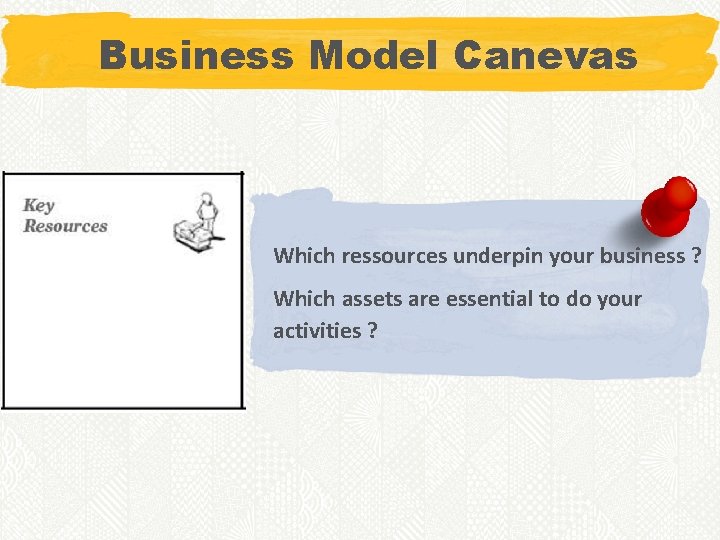 Business Model Canevas

Key Resources

Which ressources underpin your business ?

Which assets are essential to do your activities ?